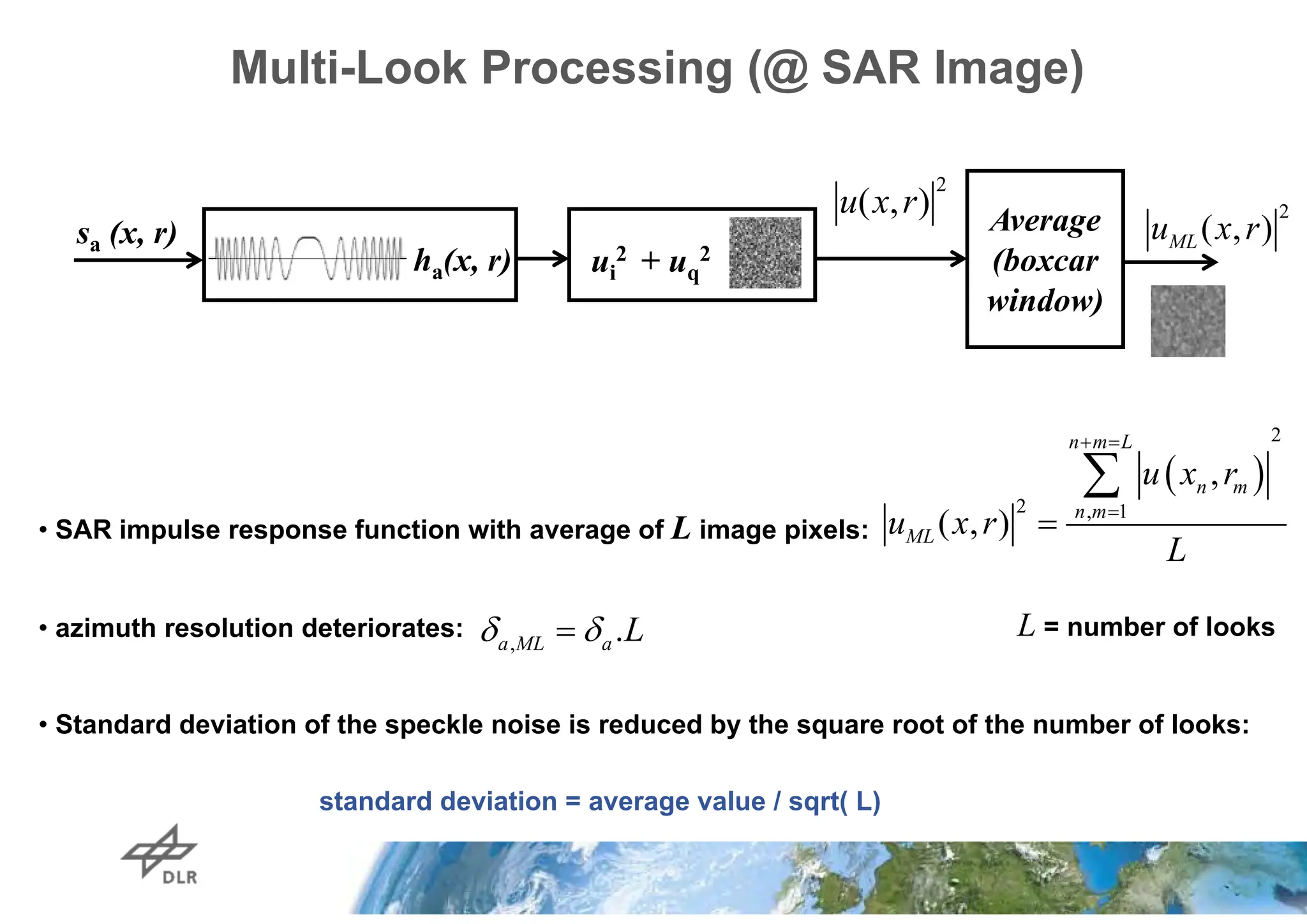 Multi-Look Processing (@ SAR Image)

$s_a(x, r)$

$h_a(x, r)$

$u_i^2 + u_q^2$

$|u(x,r)|^2$

Average (boxcar window)

$|u_{ML}(x,r)|^2$

• SAR impulse response function with average of $L$ image pixels: $|u_{ML}(x,r)|^2 = \frac{\sum_{n,m=1}^{n+m=L} |u(x_n, r_m)|^2}{L}$

• azimuth resolution deteriorates: $\delta_{a,ML} = \delta_a . L$

$L$ = number of looks

• Standard deviation of the speckle noise is reduced by the square root of the number of looks:

standard deviation = average value / sqrt( L)

DLR